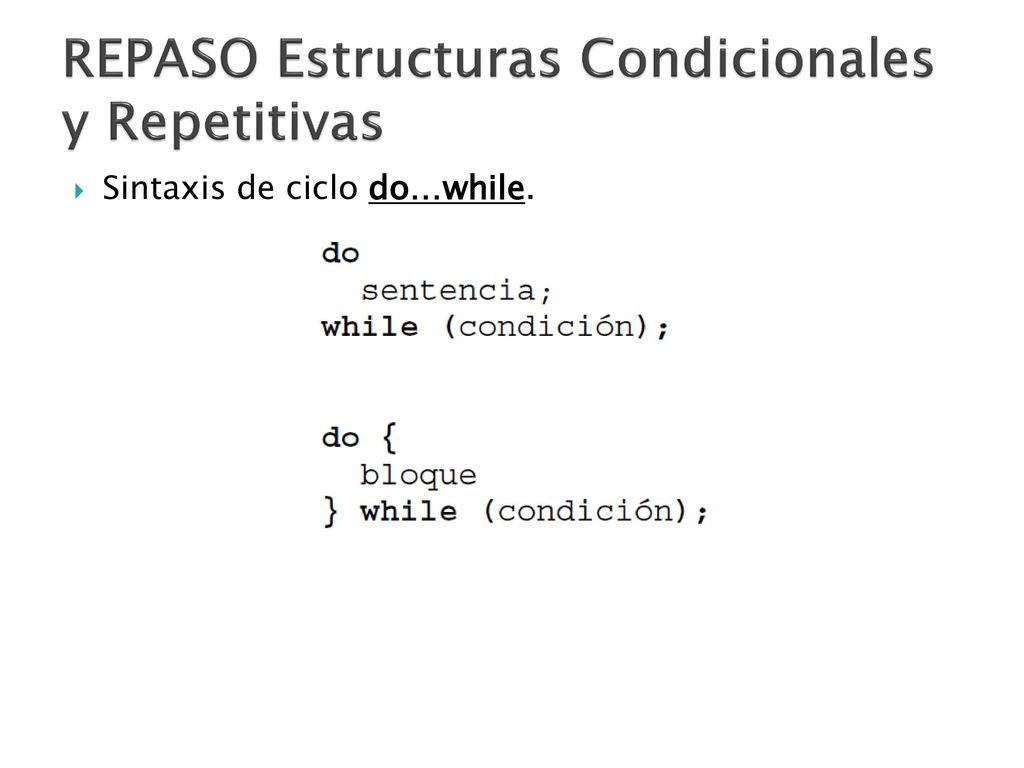 REPASO Estructuras Condicionales y Repetitivas

Sintaxis de ciclo do…while.

do
  sentencia;
while (condición);

do {
  bloque
} while (condición);